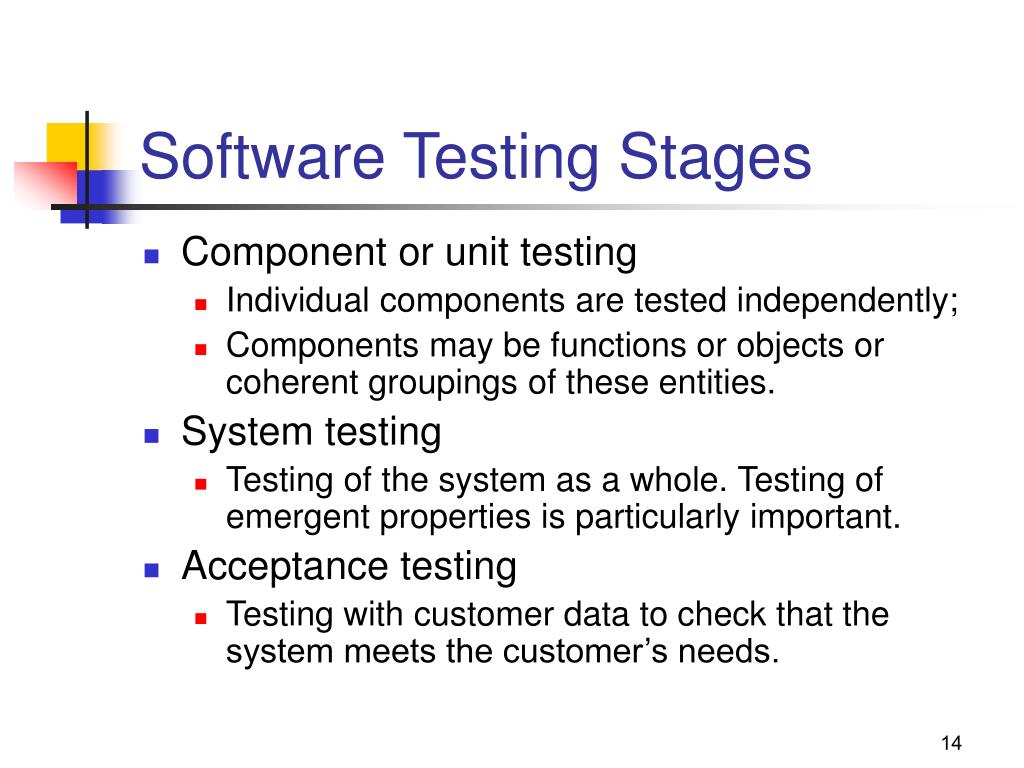 Software Testing Stages

- Component or unit testing
  - Individual components are tested independently;
  - Components may be functions or objects or coherent groupings of these entities.
- System testing
  - Testing of the system as a whole. Testing of emergent properties is particularly important.
- Acceptance testing
  - Testing with customer data to check that the system meets the customer’s needs.

14